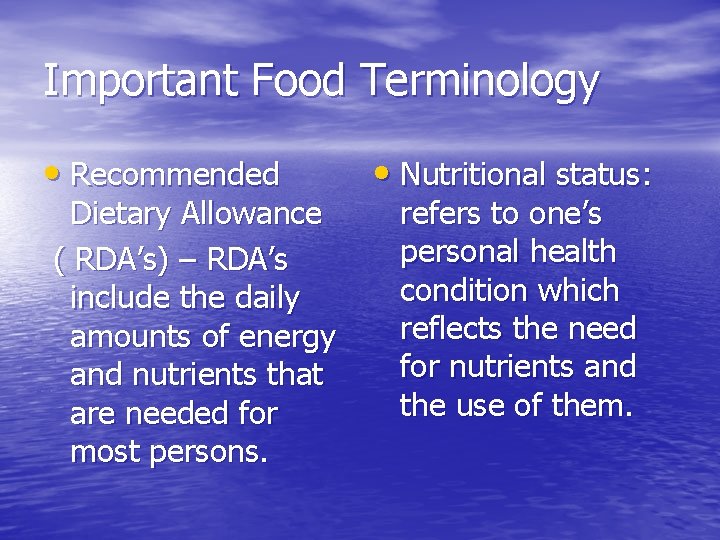 Important Food Terminology

• Recommended Dietary Allowance
( RDA’s) – RDA’s include the daily amounts of energy and nutrients that are needed for most persons.

• Nutritional status: refers to one’s personal health condition which reflects the need for nutrients and the use of them.